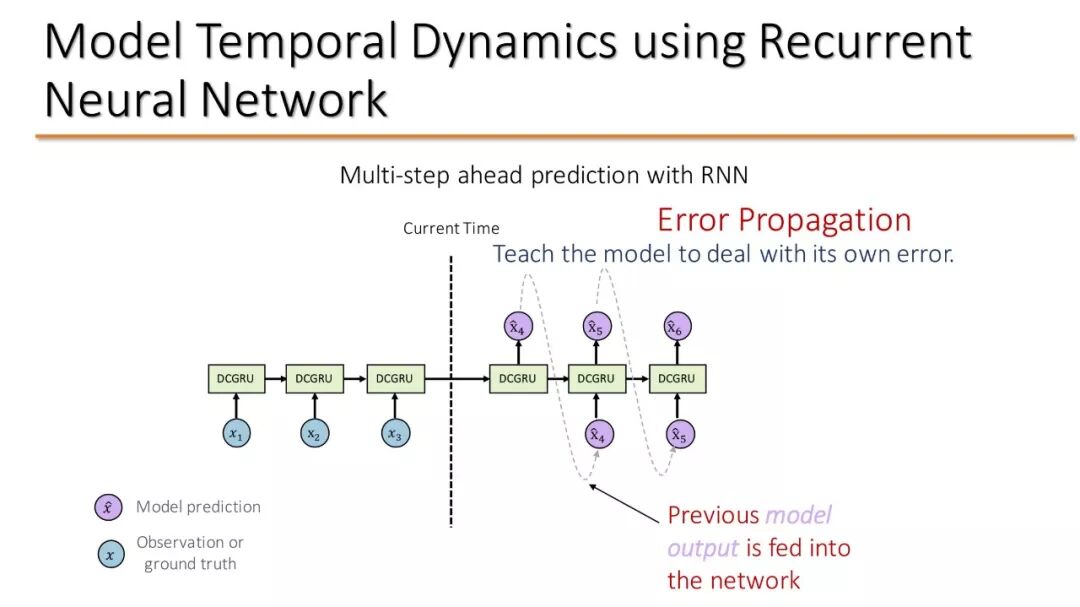 Model Temporal Dynamics using Recurrent Neural Network

Multi-step ahead prediction with RNN

Current Time

Error Propagation

Teach the model to deal with its own error.

$\hat{x}_4$ $\hat{x}_5$ $\hat{x}_6$

DCGRU DCGRU DCGRU DCGRU DCGRU DCGRU

$x_1$ $x_2$ $x_3$ $\hat{x}_4$ $\hat{x}_5$

$\hat{x}$ Model prediction

$x$ Observation or ground truth

Previous model output is fed into the network